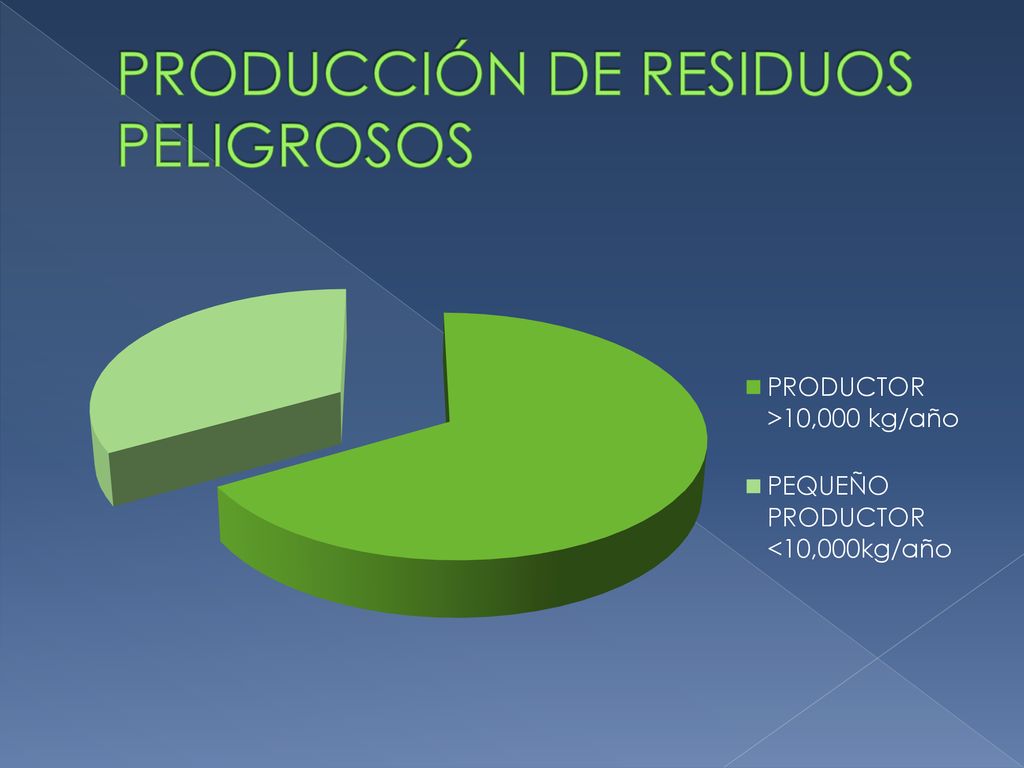 PRODUCCIÓN DE RESIDUOS PELIGROSOS

PRODUCTOR >10,000 kg/año

PEQUEÑO PRODUCTOR <10,000kg/año